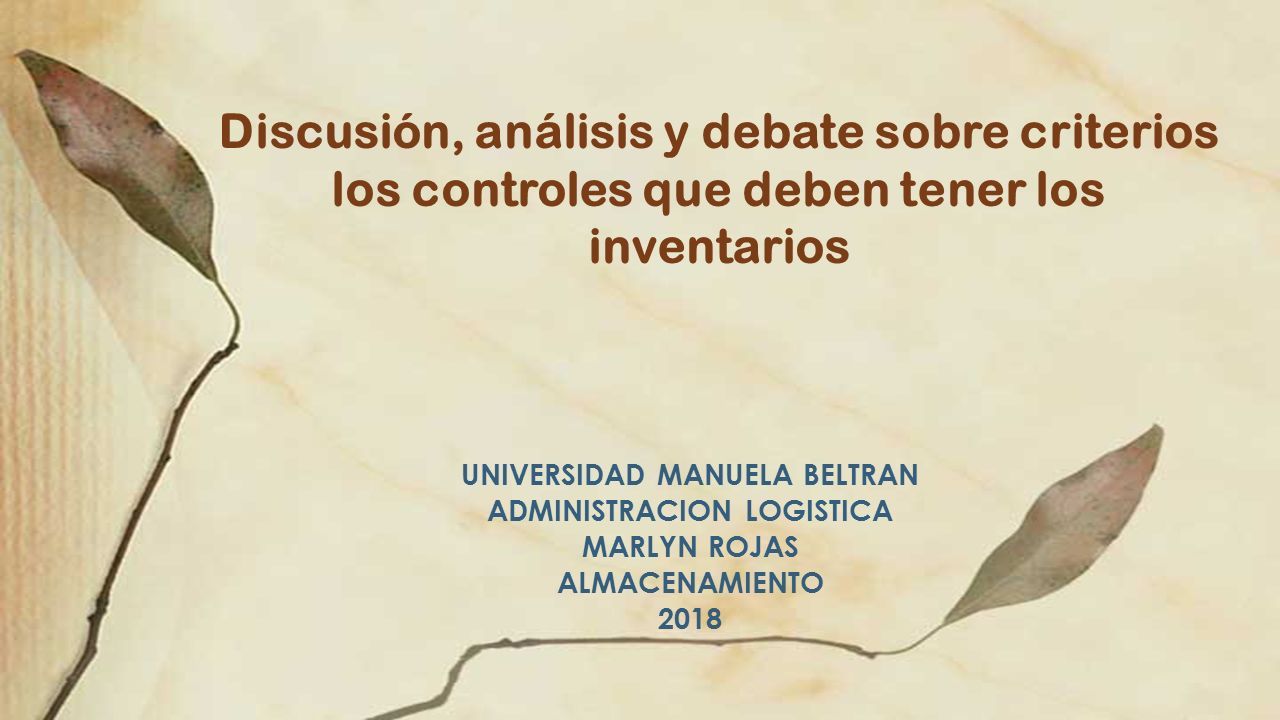 Discusión, análisis y debate sobre criterios los controles que deben tener los inventarios

UNIVERSIDAD MANUELA BELTRAN
ADMINISTRACION LOGISTICA
MARLYN ROJAS
ALMACENAMIENTO
2018